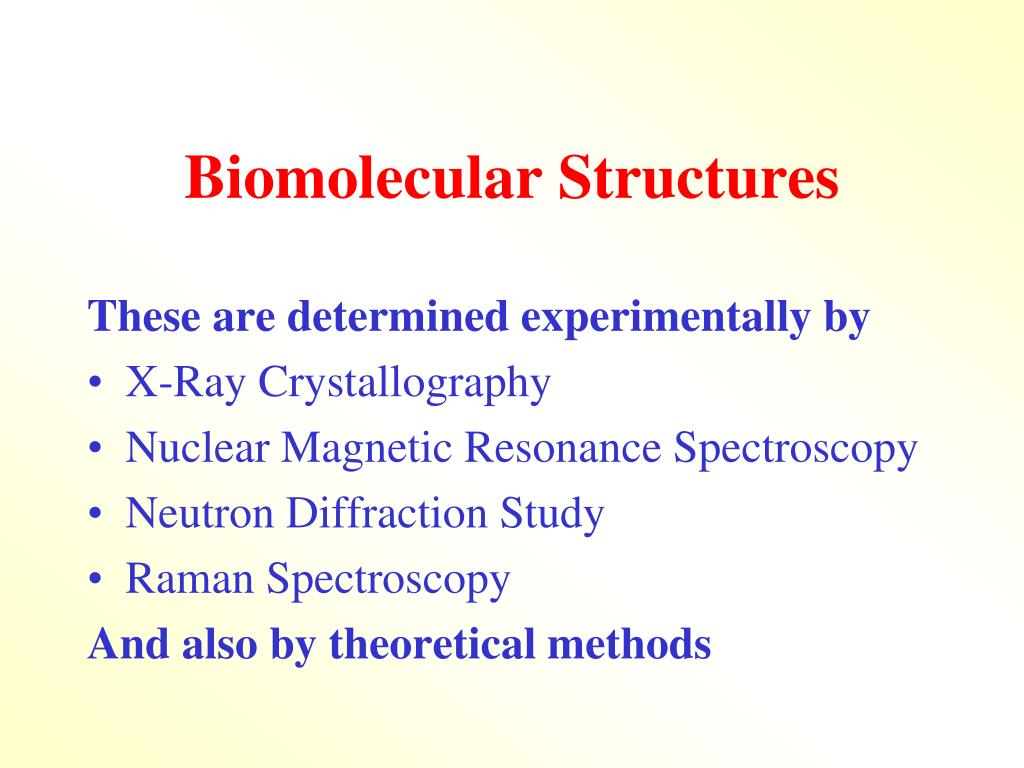 Biomolecular Structures

These are determined experimentally by
• X-Ray Crystallography
• Nuclear Magnetic Resonance Spectroscopy
• Neutron Diffraction Study
• Raman Spectroscopy
And also by theoretical methods